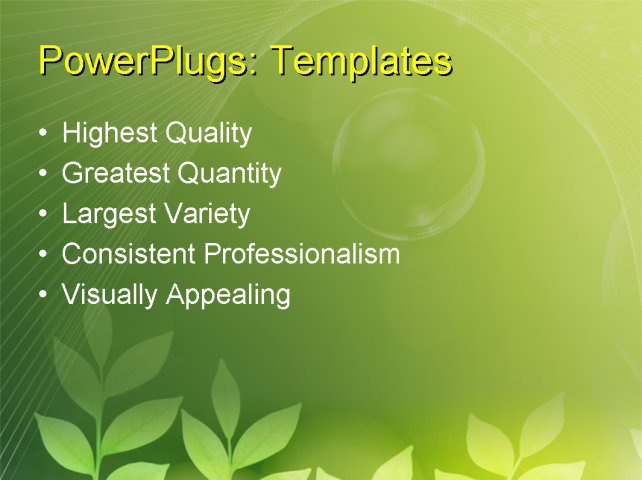 PowerPlugs: Templates

• Highest Quality
• Greatest Quantity
• Largest Variety
• Consistent Professionalism
• Visually Appealing